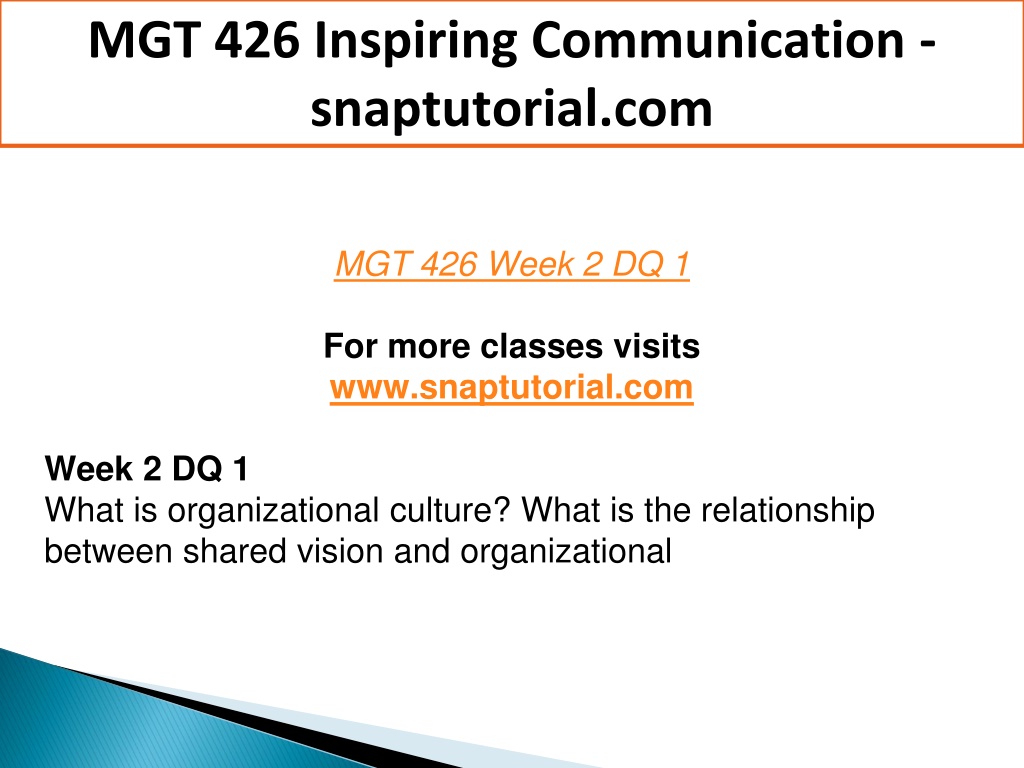 MGT 426 Inspiring Communication - snaptutorial.com

MGT 426 Week 2 DQ 1

For more classes visits
www.snaptutorial.com

Week 2 DQ 1
What is organizational culture? What is the relationship between shared vision and organizational